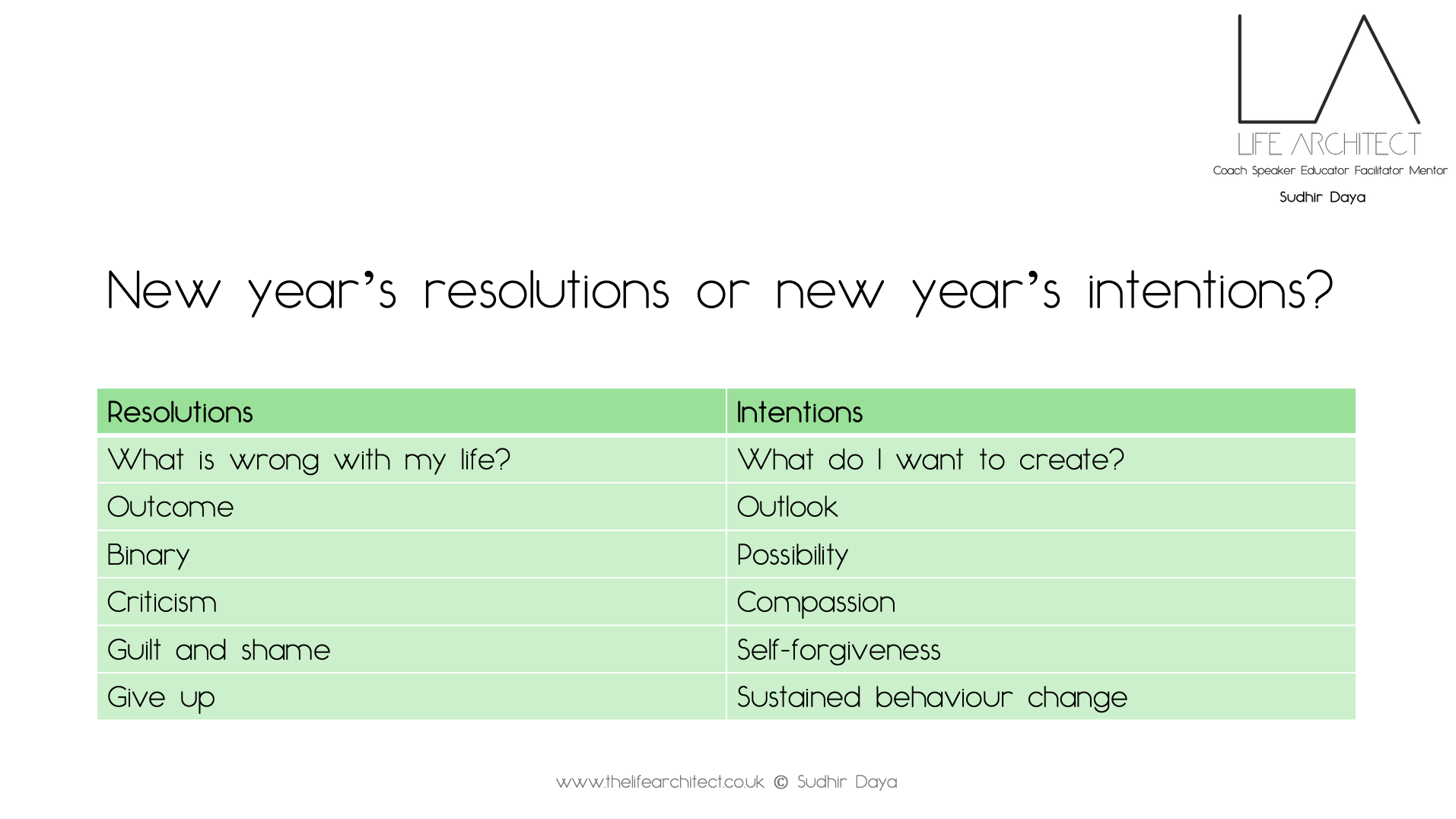 LA
LIFE ARCHITECT
Coach Speaker Educator Facilitator Mentor
Sudhir Daya

New year's resolutions or new year's intentions?

| Resolutions | Intentions |
|---|---|
| What is wrong with my life? | What do I want to create? |
| Outcome | Outlook |
| Binary | Possibility |
| Criticism | Compassion |
| Guilt and shame | Self-forgiveness |
| Give up | Sustained behaviour change |

www.thelifearchitect.co.uk © Sudhir Daya